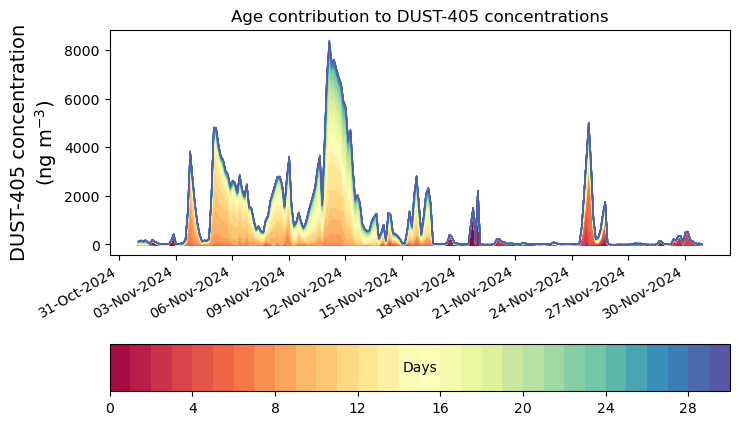 Age contribution to DUST-405 concentrations

DUST-405 concentration
(ng m$^{-3}$)

8000
6000
4000
2000
0

31-Oct-2024
03-Nov-2024
06-Nov-2024
09-Nov-2024
12-Nov-2024
15-Nov-2024
18-Nov-2024
21-Nov-2024
24-Nov-2024
27-Nov-2024
30-Nov-2024

Days

0
4
8
12
16
20
24
28